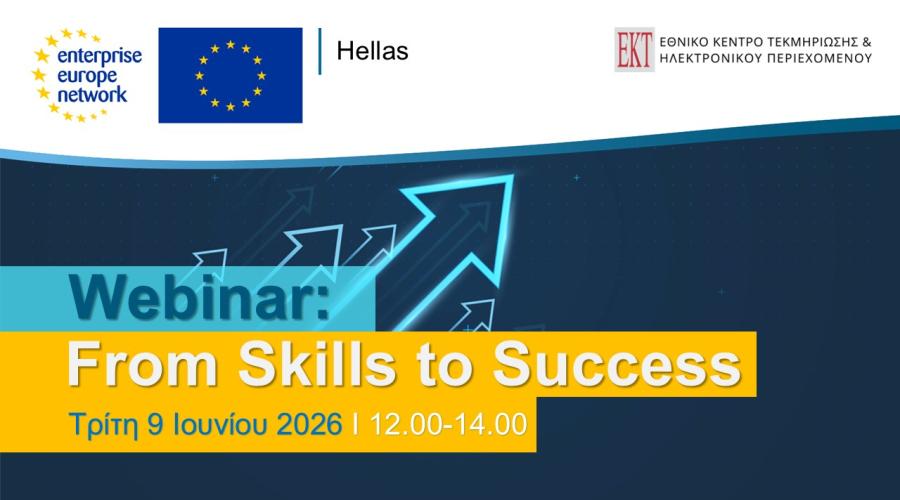 enterprise europe network

Hellas

EKT ΕΘΝΙΚΟ ΚΕΝΤΡΟ ΤΕΚΜΗΡΙΩΣΗΣ & ΗΛΕΚΤΡΟΝΙΚΟΥ ΠΕΡΙΕΧΟΜΕΝΟΥ

Webinar:
From Skills to Success

Τρίτη 9 Ιουνίου 2026 I 12.00-14.00